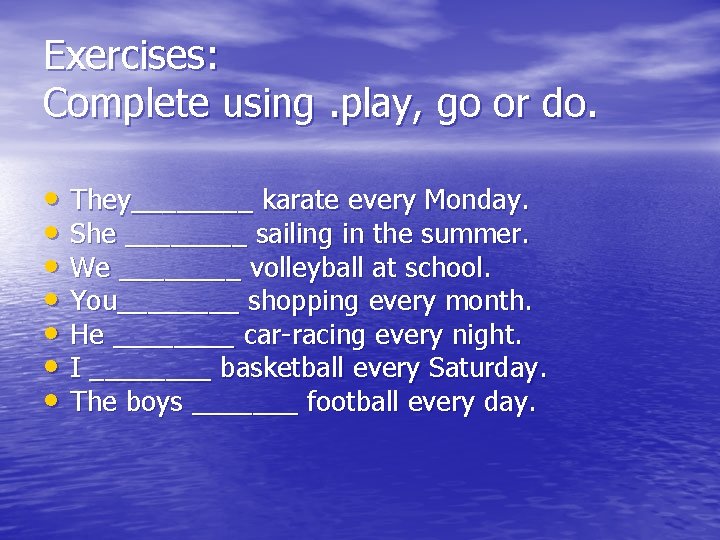 Exercises:
Complete using .play, go or do.

• They____ karate every Monday.
• She ____ sailing in the summer.
• We ____ volleyball at school.
• You____ shopping every month.
• He ____ car-racing every night.
• I ____ basketball every Saturday.
• The boys ____ football every day.